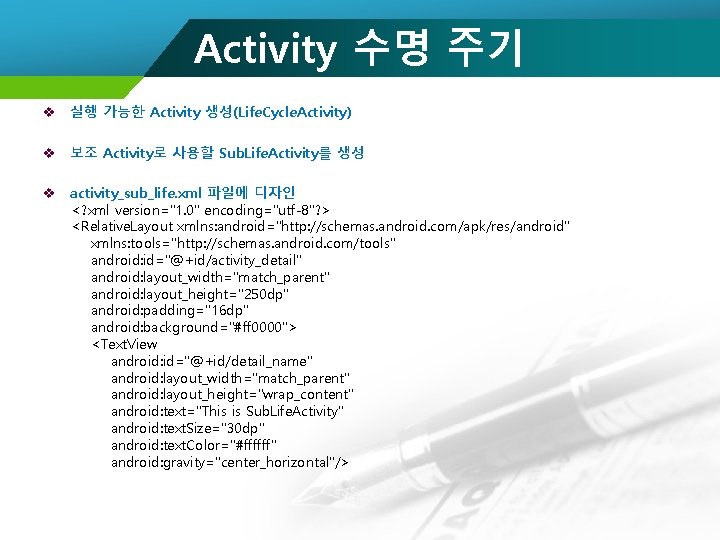 Activity 수명 주기

❖ 실행 가능한 Activity 생성(LifeCycleActivity)

❖ 보조 Activity로 사용할 SubLifeActivity를 생성

❖ activity_sub_life.xml 파일에 디자인
<?xml version="1.0" encoding="utf-8"?>
<RelativeLayout xmlns:android="http://schemas.android.com/apk/res/android"
xmlns:tools="http://schemas.android.com/tools"
android:id="@+id/activity_detail"
android:layout_width="match_parent"
android:layout_height="250dp"
android:padding="16dp"
android:background="#ff0000">
<TextView
android:id="@+id/detail_name"
android:layout_width="match_parent"
android:layout_height="wrap_content"
android:text="This is SubLifeActivity"
android:textSize="30dp"
android:textColor="#ffffff"
android:gravity="center_horizontal"/>